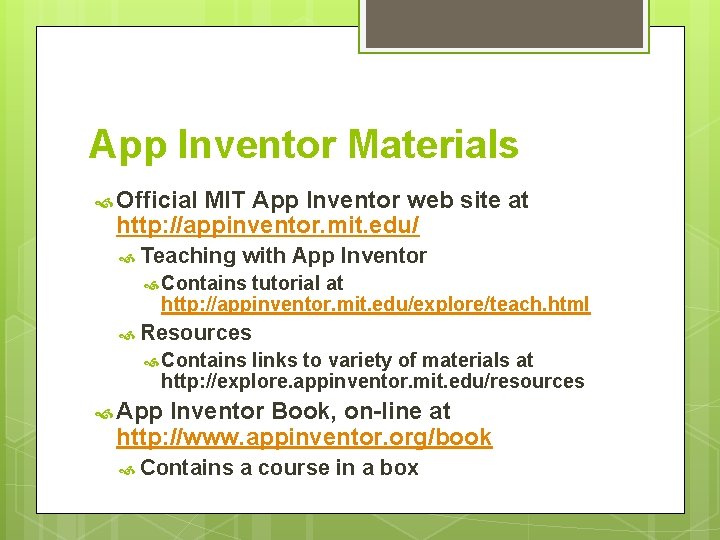 App Inventor Materials

Official MIT App Inventor web site at http://appinventor.mit.edu/

Teaching with App Inventor

Contains tutorial at http://appinventor.mit.edu/explore/teach.html

Resources

Contains links to variety of materials at http://explore.appinventor.mit.edu/resources

App Inventor Book, on-line at http://www.appinventor.org/book

Contains a course in a box